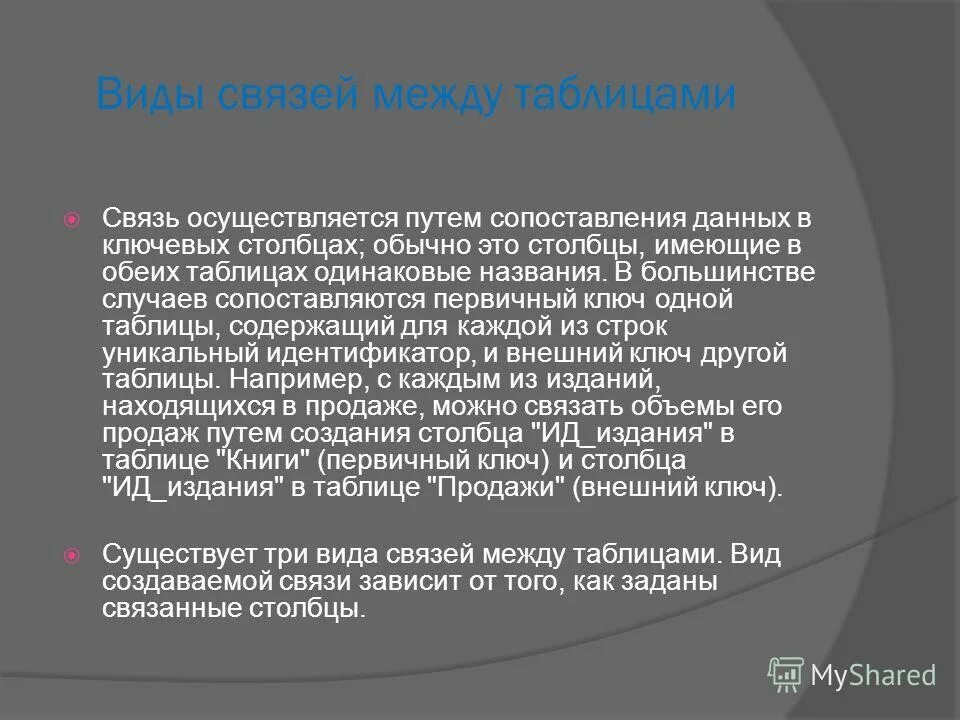 Виды связей между таблицами

Связь осуществляется путем сопоставления данных в ключевых столбцах; обычно это столбцы, имеющие в обеих таблицах одинаковые названия. В большинстве случаев сопоставляются первичный ключ одной таблицы, содержащий для каждой из строк уникальный идентификатор, и внешний ключ другой таблицы. Например, с каждым из изданий, находящихся в продаже, можно связать объемы его продаж путем создания столбца "ИД_издания" в таблице "Книги" (первичный ключ) и столбца "ИД_издания" в таблице "Продажи" (внешний ключ).

Существует три вида связей между таблицами. Вид создаваемой связи зависит от того, как заданы связанные столбцы.

MyShared